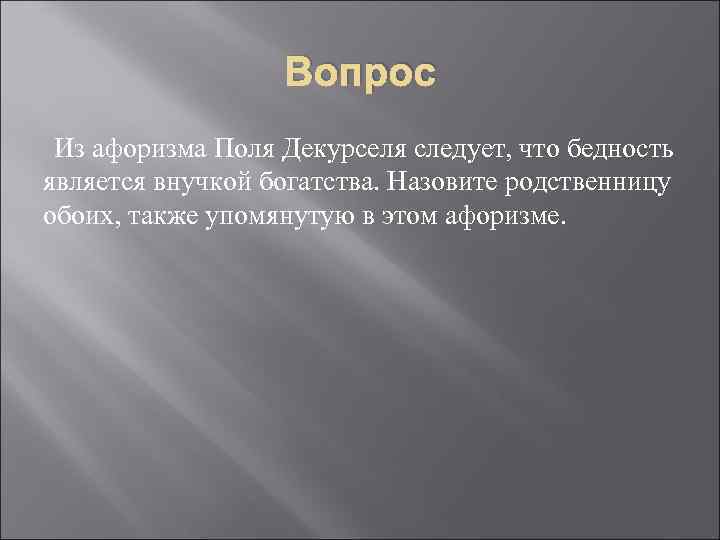 Вопрос

Из афоризма Поля Декурселя следует, что бедность является внучкой богатства. Назовите родственницу обоих, также упомянутую в этом афоризме.